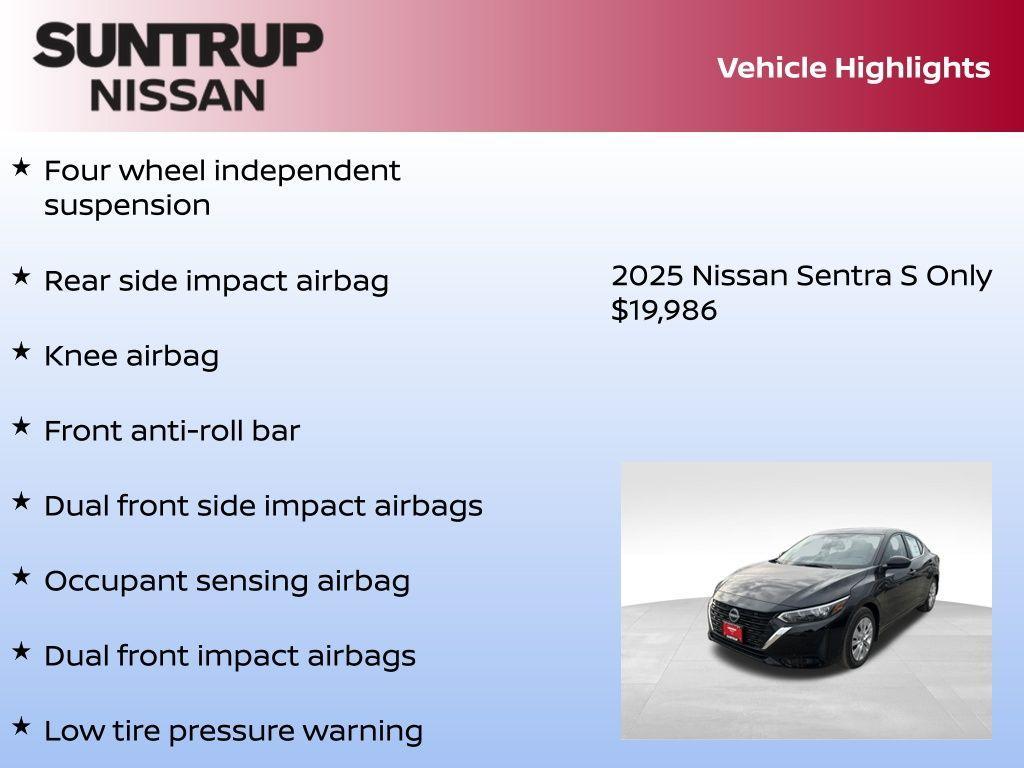 SUNTRUP
NISSAN

Vehicle Highlights

★ Four wheel independent suspension

★ Rear side impact airbag

★ Knee airbag

★ Front anti-roll bar

★ Dual front side impact airbags

★ Occupant sensing airbag

★ Dual front impact airbags

★ Low tire pressure warning

2025 Nissan Sentra S Only $19,986